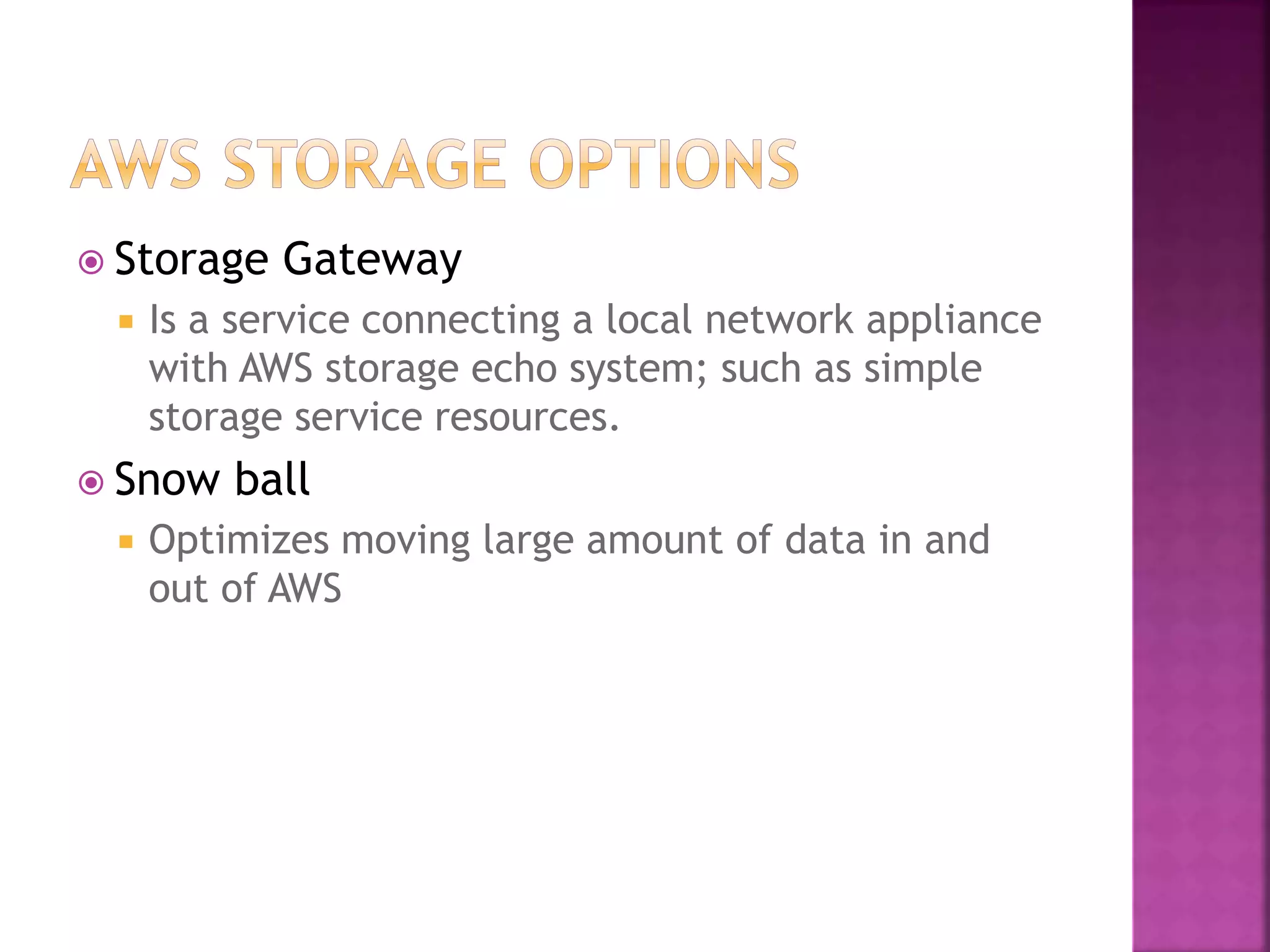 AWS STORAGE OPTIONS

Storage Gateway

Is a service connecting a local network appliance with AWS storage echo system; such as simple storage service resources.

Snow ball

Optimizes moving large amount of data in and out of AWS